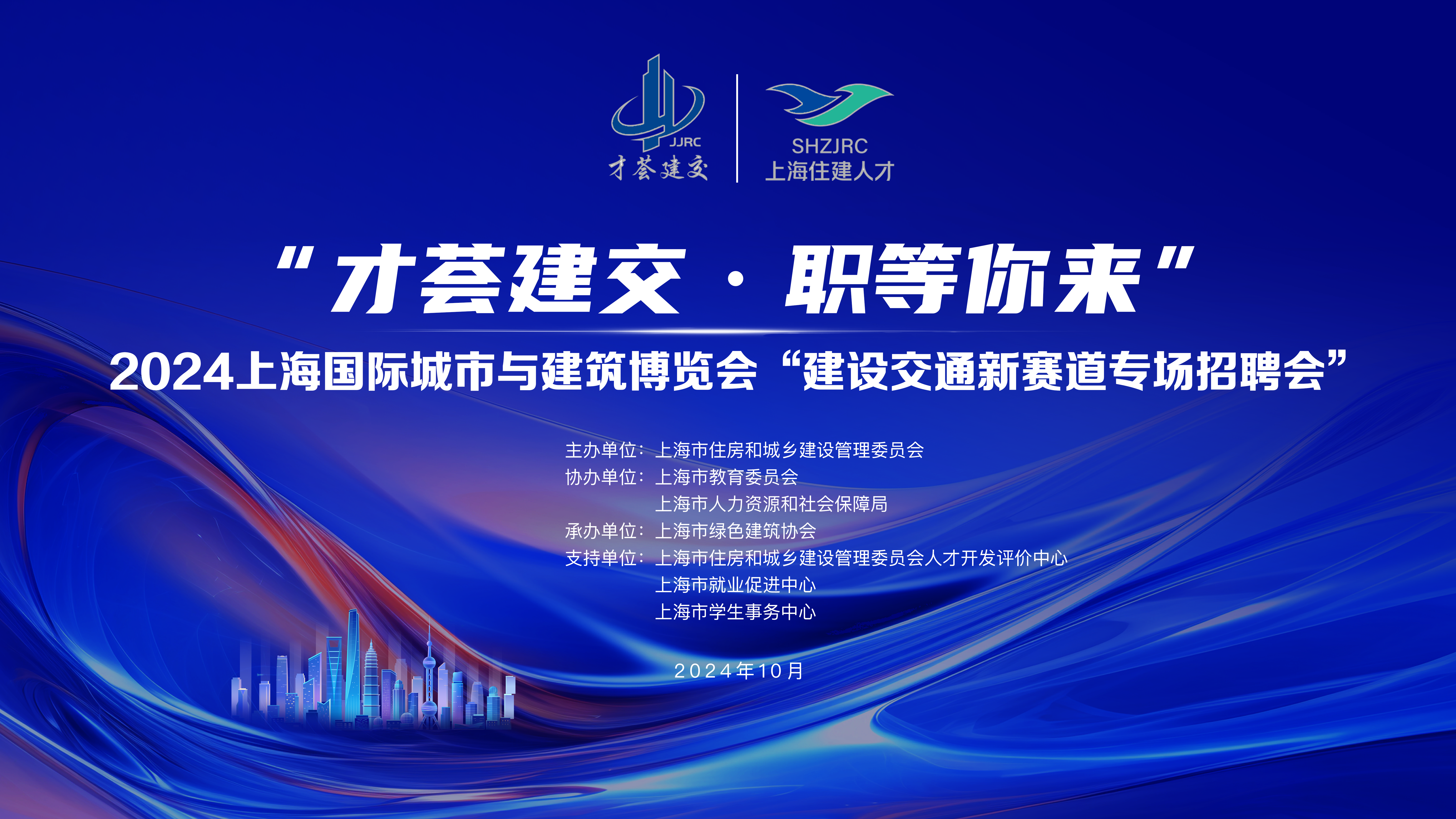 JJRC
才荟建交

SHZJRC
上海住建人才

“才荟建交·职等你来”

2024上海国际城市与建筑博览会“建设交通新赛道专场招聘会”

主办单位：上海市住房和城乡建设管理委员会
协办单位：上海市教育委员会
上海市人力资源和社会保障局
承办单位：上海市绿色建筑协会
支持单位：上海市住房和城乡建设管理委员会人才开发评价中心
上海市就业促进中心
上海市学生事务中心

2024年10月